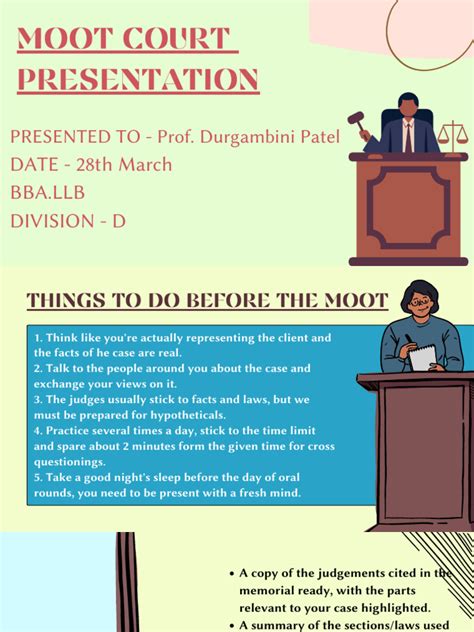 MOOT COURT PRESENTATION

PRESENTED TO - Prof. Durgambini Patel
DATE - 28th March
BBA.LLB
DIVISION - D

THINGS TO DO BEFORE THE MOOT

1. Think like you're actually representing the client and the facts of he case are real.
2. Talk to the people around you about the case and exchange your views on it.
3. The judges usually stick to facts and laws, but we must be prepared for hypotheticals.
4. Practice several times a day, stick to the time limit and spare about 2 minutes form the given time for cross questionings.
5. Take a good night's sleep before the day of oral rounds, you need to be present with a fresh mind.

• A copy of the judgements cited in the memorial ready, with the parts relevant to your case highlighted.
• A summary of the sections/laws used